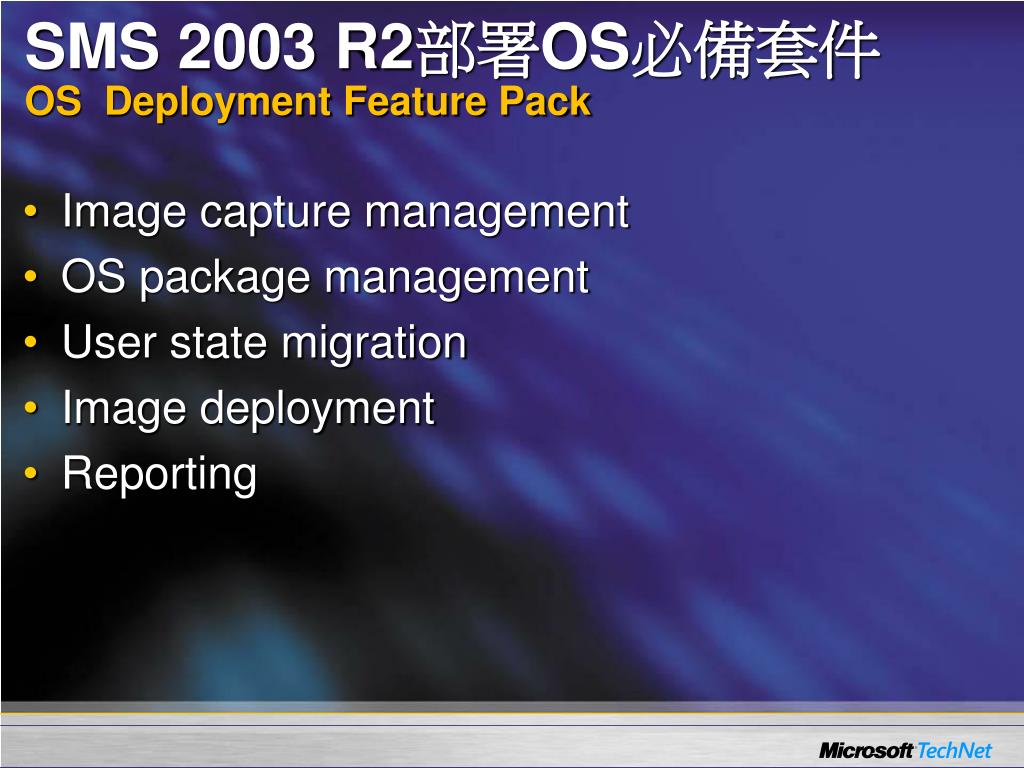 SMS 2003 R2部署OS必備套件
OS  Deployment Feature Pack

• Image capture management
• OS package management
• User state migration
• Image deployment
• Reporting

Microsoft TechNet